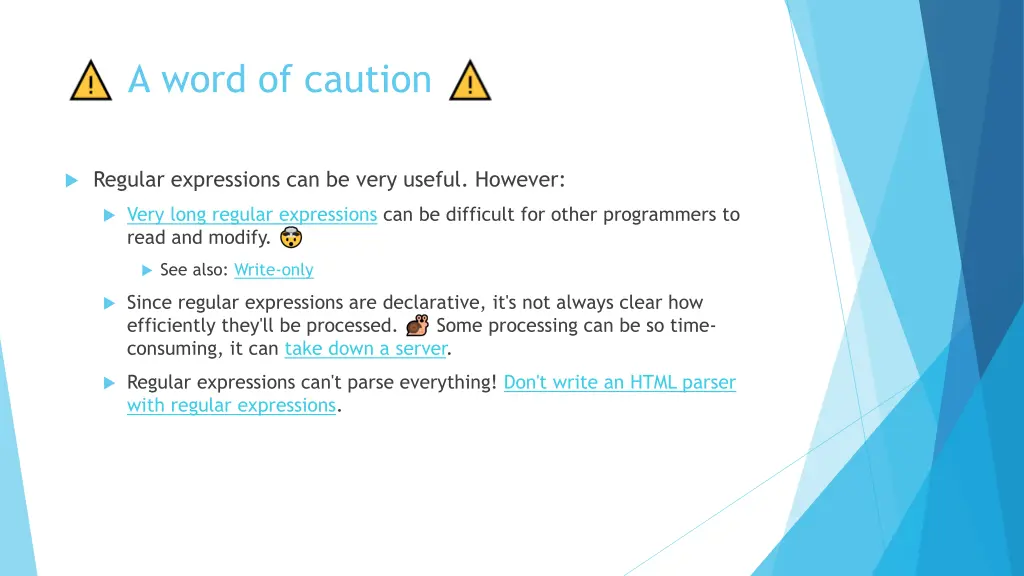 ⚠ A word of caution ⚠

Regular expressions can be very useful. However:

Very long regular expressions can be difficult for other programmers to read and modify. 🤯

See also: Write-only

Since regular expressions are declarative, it's not always clear how efficiently they'll be processed. 🐌 Some processing can be so time-consuming, it can take down a server.

Regular expressions can't parse everything! Don't write an HTML parser with regular expressions.